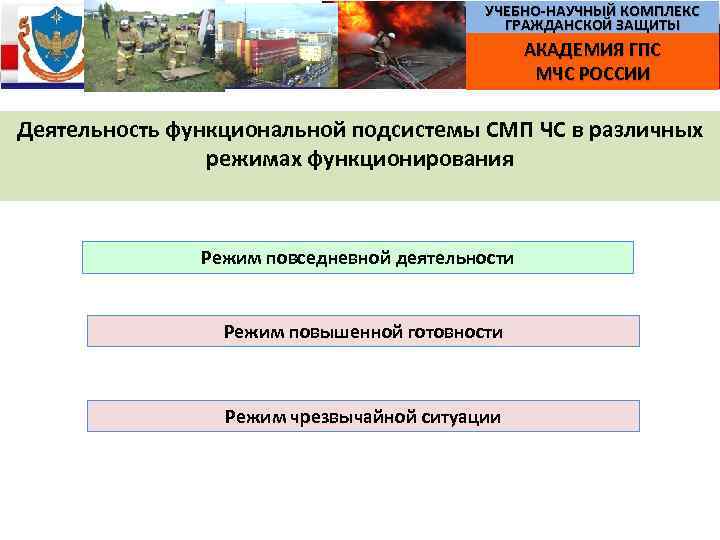 УЧЕБНО-НАУЧНЫЙ КОМПЛЕКС ГРАЖДАНСКОЙ ЗАЩИТЫ

АКАДЕМИЯ ГПС МЧС РОССИИ

Деятельность функциональной подсистемы СМП ЧС в различных режимах функционирования

Режим повседневной деятельности

Режим повышенной готовности

Режим чрезвычайной ситуации